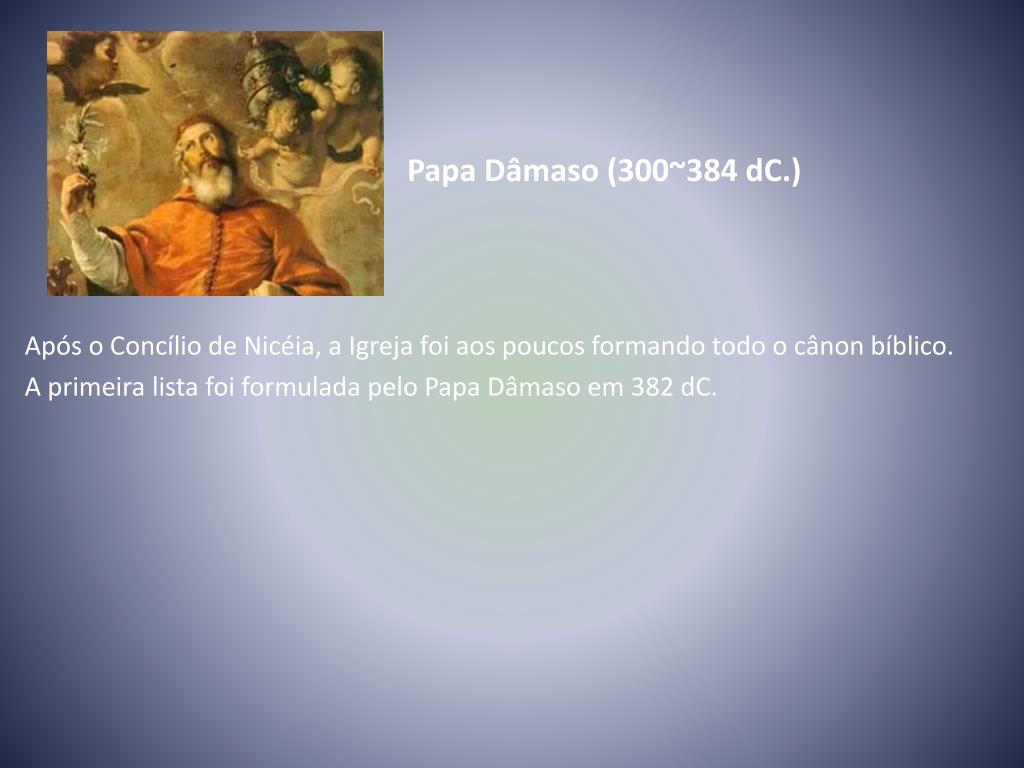 Papa Dâmaso (300~384 dC.)

Após o Concílio de Nicéia, a Igreja foi aos poucos formando todo o cânon bíblico.
A primeira lista foi formulada pelo Papa Dâmaso em 382 dC.